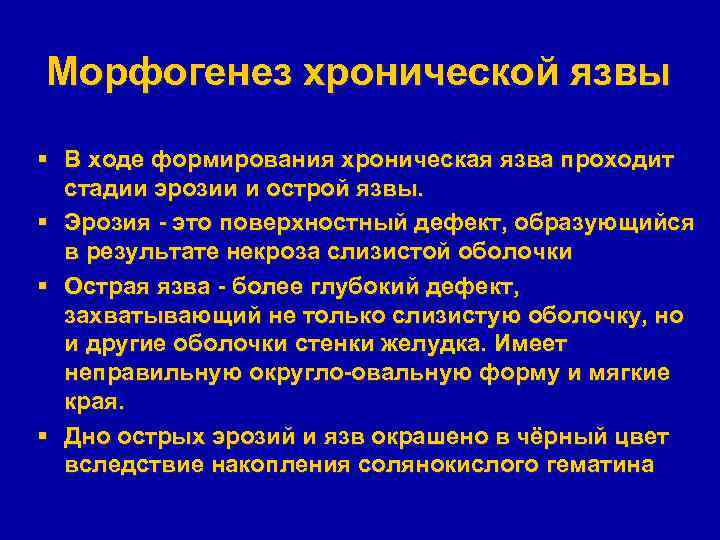 Морфогенез хронической язвы

▪ В ходе формирования хроническая язва проходит стадии эрозии и острой язвы.

▪ Эрозия - это поверхностный дефект, образующийся в результате некроза слизистой оболочки

▪ Острая язва - более глубокий дефект, захватывающий не только слизистую оболочку, но и другие оболочки стенки желудка. Имеет неправильную округло-овальную форму и мягкие края.

▪ Дно острых эрозий и язв окрашено в чёрный цвет вследствие накопления солянокислого гематина